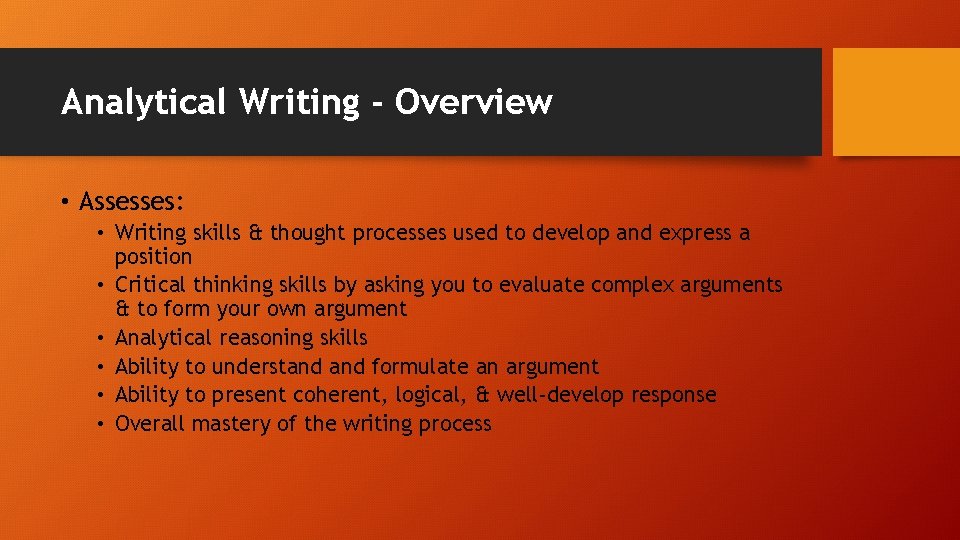 Analytical Writing – Overview

• Assesses:
  • Writing skills & thought processes used to develop and express a position
  • Critical thinking skills by asking you to evaluate complex arguments & to form your own argument
  • Analytical reasoning skills
  • Ability to understand and formulate an argument
  • Ability to present coherent, logical, & well-develop response
  • Overall mastery of the writing process